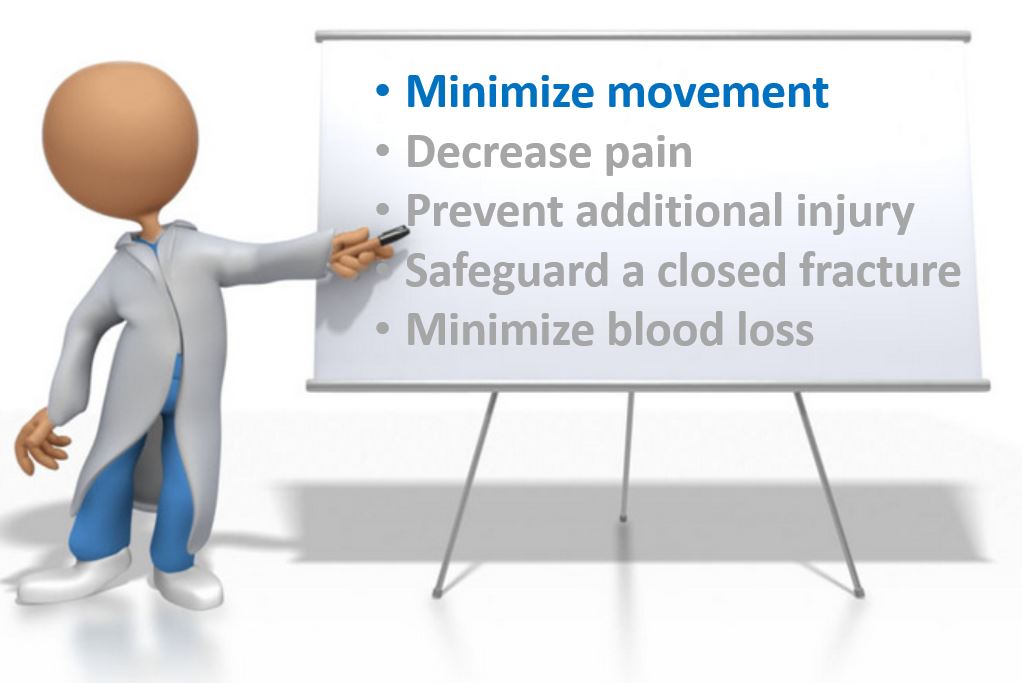 • Minimize movement
• Decrease pain
• Prevent additional injury
• Safeguard a closed fracture
• Minimize blood loss